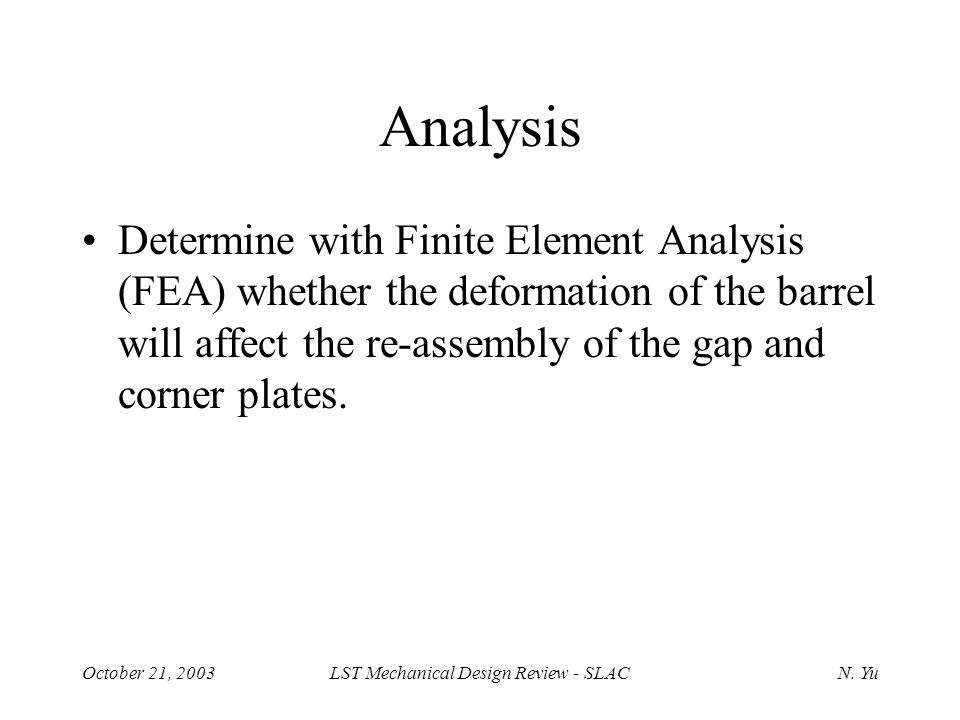 Analysis

• Determine with Finite Element Analysis (FEA) whether the deformation of the barrel will affect the re-assembly of the gap and corner plates.

October 21, 2003 LST Mechanical Design Review - SLAC N. Yu